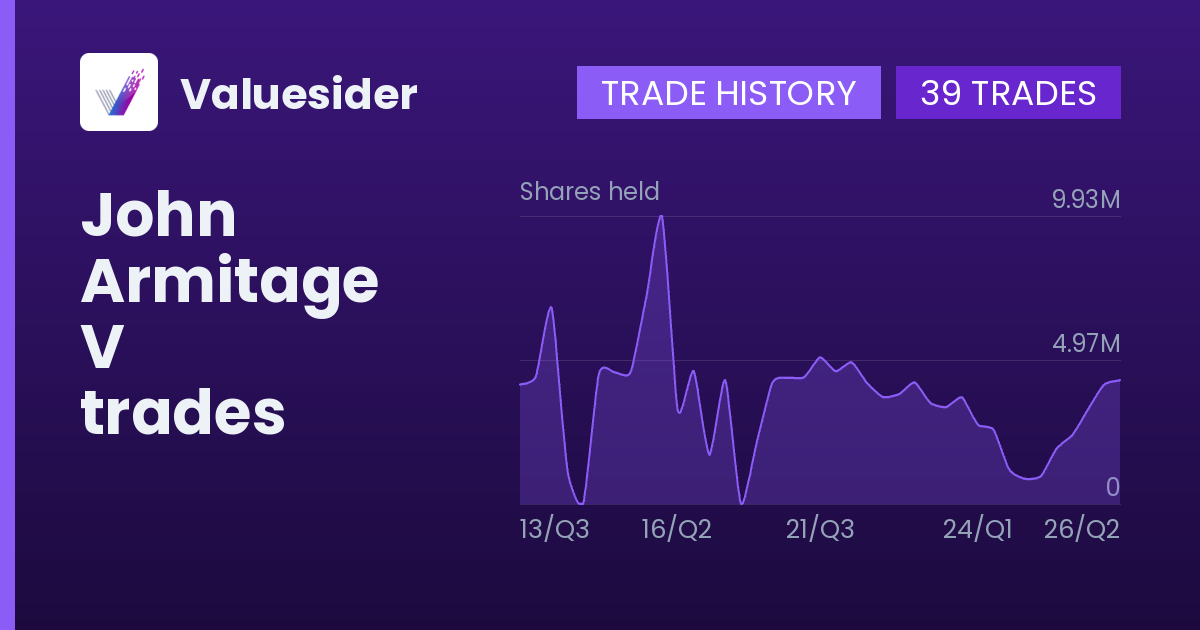 Valuesider

TRADE HISTORY 39 TRADES

John Armitage V trades

Shares held

9.93M

4.97M

0

13/Q3 16/Q2 21/Q3 24/Q1 26/Q2